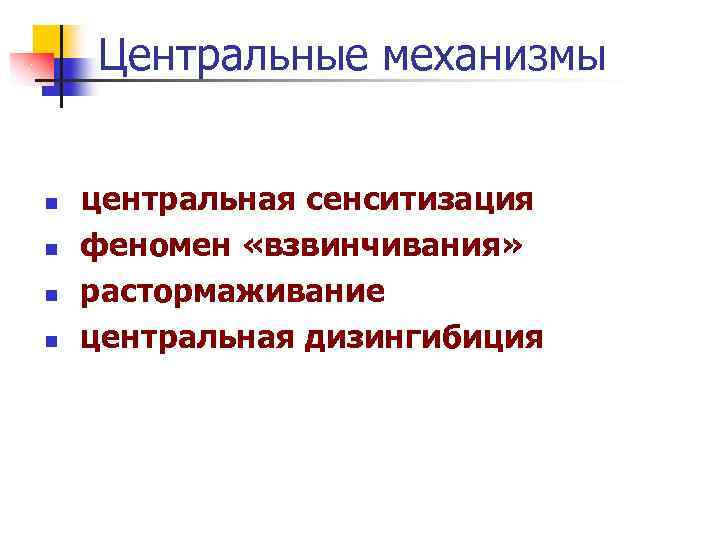 Центральные механизмы

- центральная сенситизация
- феномен «взвинчивания»
- растормаживание
- центральная дизингибиция